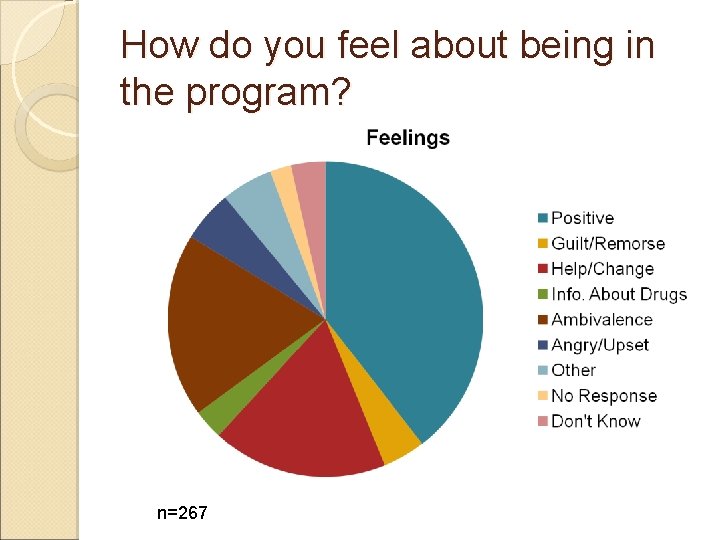 How do you feel about being in the program?

Feelings

Positive
Guilt/Remorse
Help/Change
Info. About Drugs
Ambivalence
Angry/Upset
Other
No Response
Don't Know

n=267